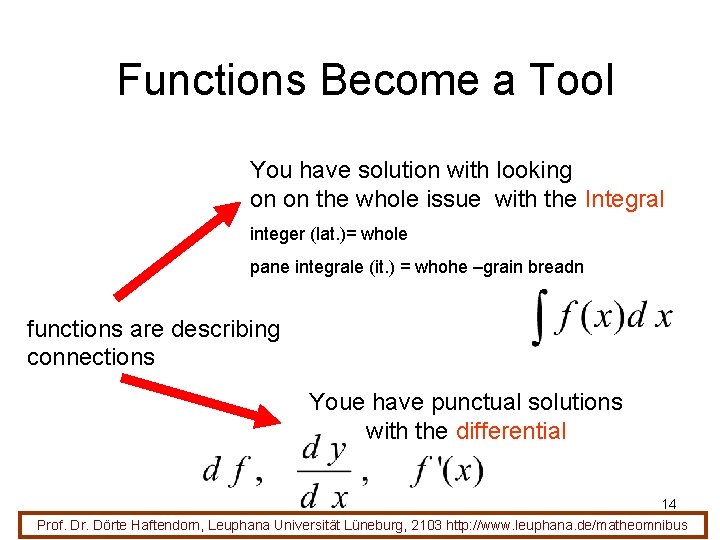 Functions Become a Tool

You have solution with looking on on the whole issue with the Integral

integer (lat.)= whole

pane integrale (it.) = whohe –grain breadn

$\int f(x)dx$

functions are describing connections

Youe have punctual solutions with the differential

$df$, $\frac{dy}{dx}$, $f'(x)$

14

Prof. Dr. Dörte Haftendorn, Leuphana Universität Lüneburg, 2103 http://www.leuphana.de/matheomnibus